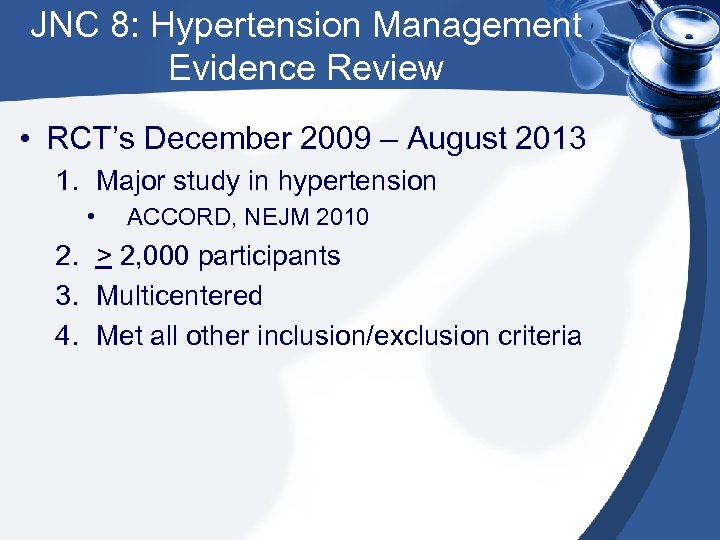 JNC 8: Hypertension Management Evidence Review

• RCT's December 2009 – August 2013
1. Major study in hypertension
• ACCORD, NEJM 2010
2. $\geq$ 2,000 participants
3. Multicentered
4. Met all other inclusion/exclusion criteria